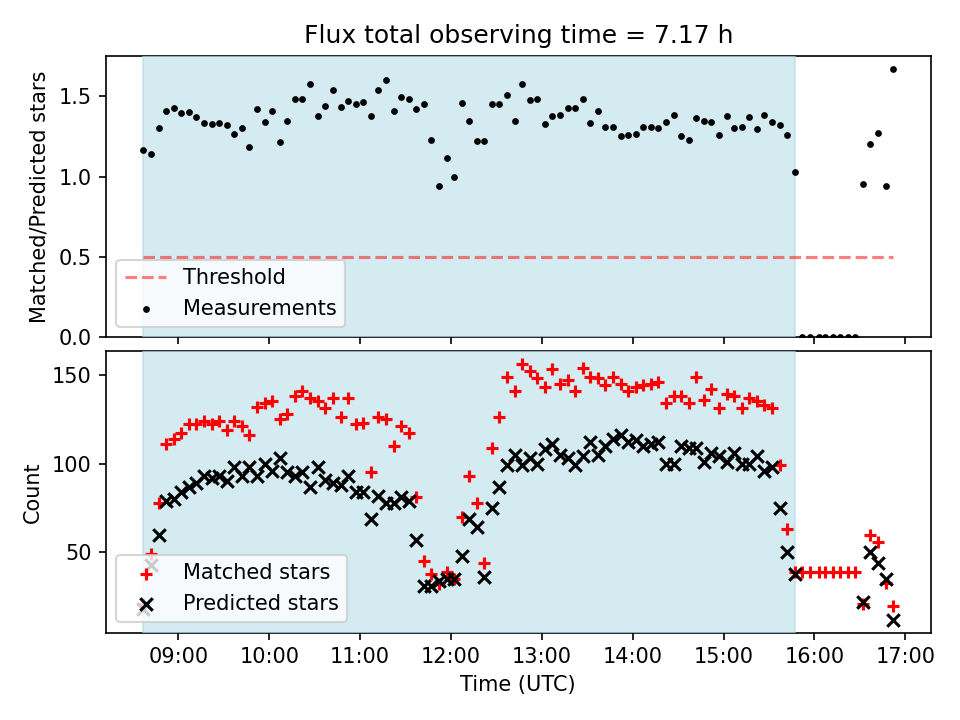 Flux total observing time = 7.17 h

Matched/Predicted stars

1.5
1.0
0.5
0.0

Threshold
Measurements

Count

150
100
50

Matched stars
Predicted stars

09:00
10:00
11:00
12:00
13:00
14:00
15:00
16:00
17:00

Time (UTC)